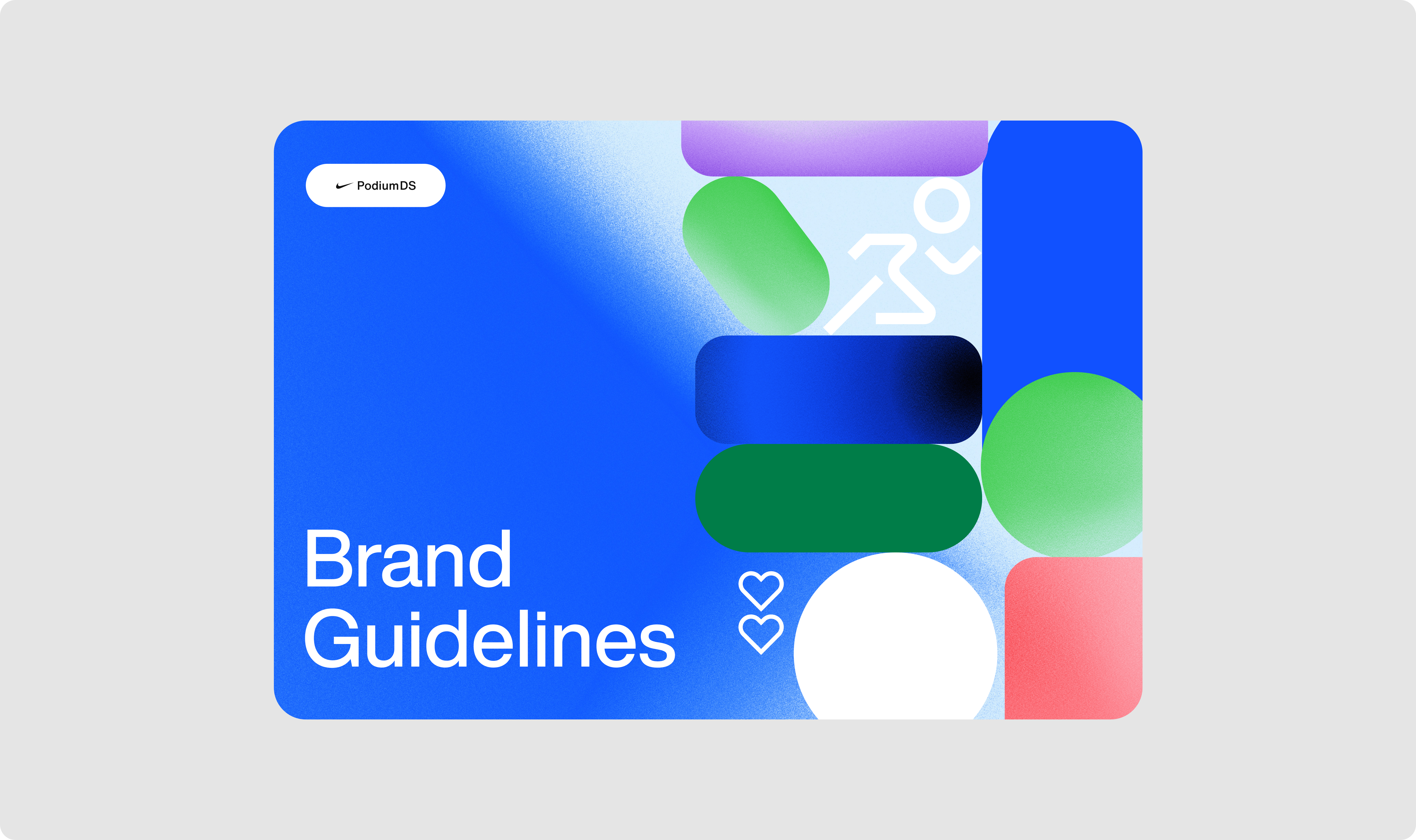 PodiumDS

Brand Guidelines